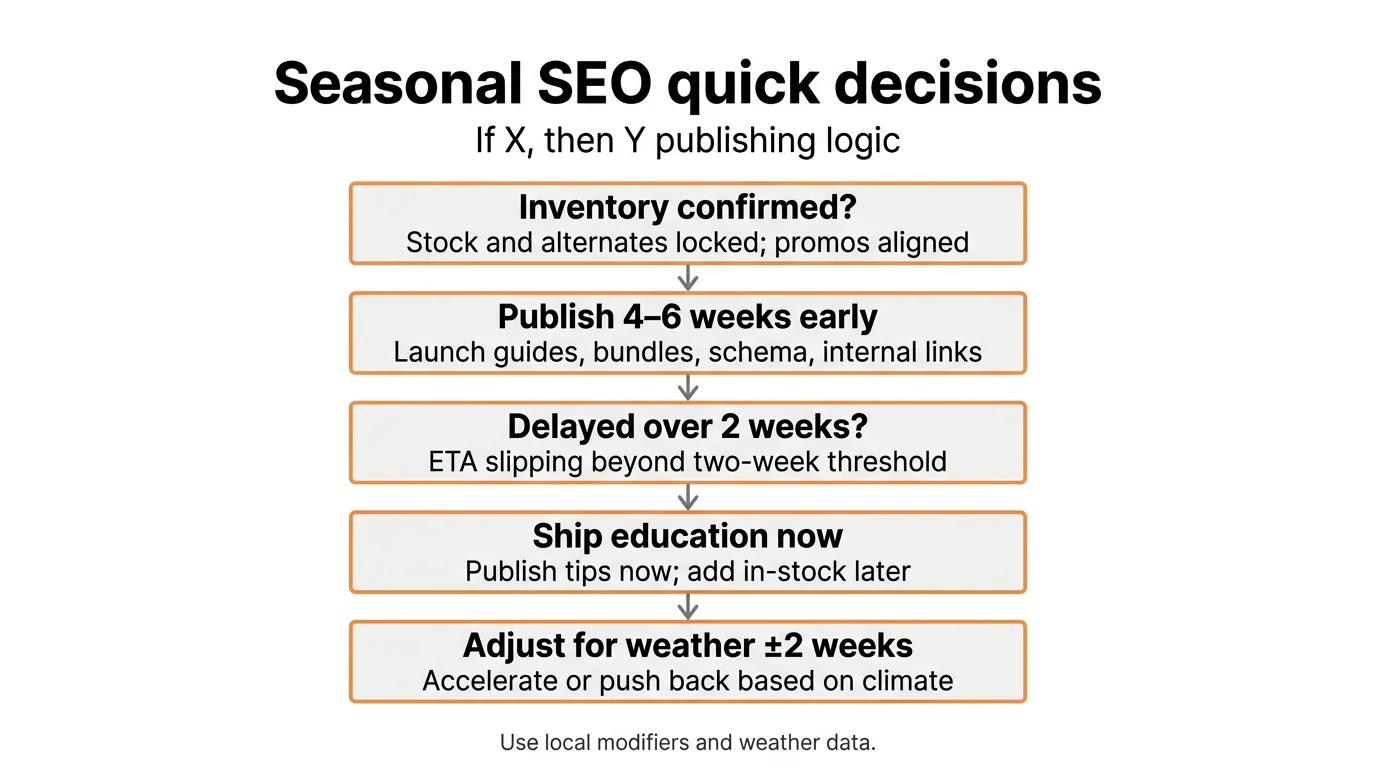 Seasonal SEO quick decisions

If X, then Y publishing logic

Inventory confirmed?
Stock and alternates locked; promos aligned

Publish 4–6 weeks early
Launch guides, bundles, schema, internal links

Delayed over 2 weeks?
ETA slipping beyond two-week threshold

Ship education now
Publish tips now; add in-stock later

Adjust for weather ±2 weeks
Accelerate or push back based on climate

Use local modifiers and weather data.